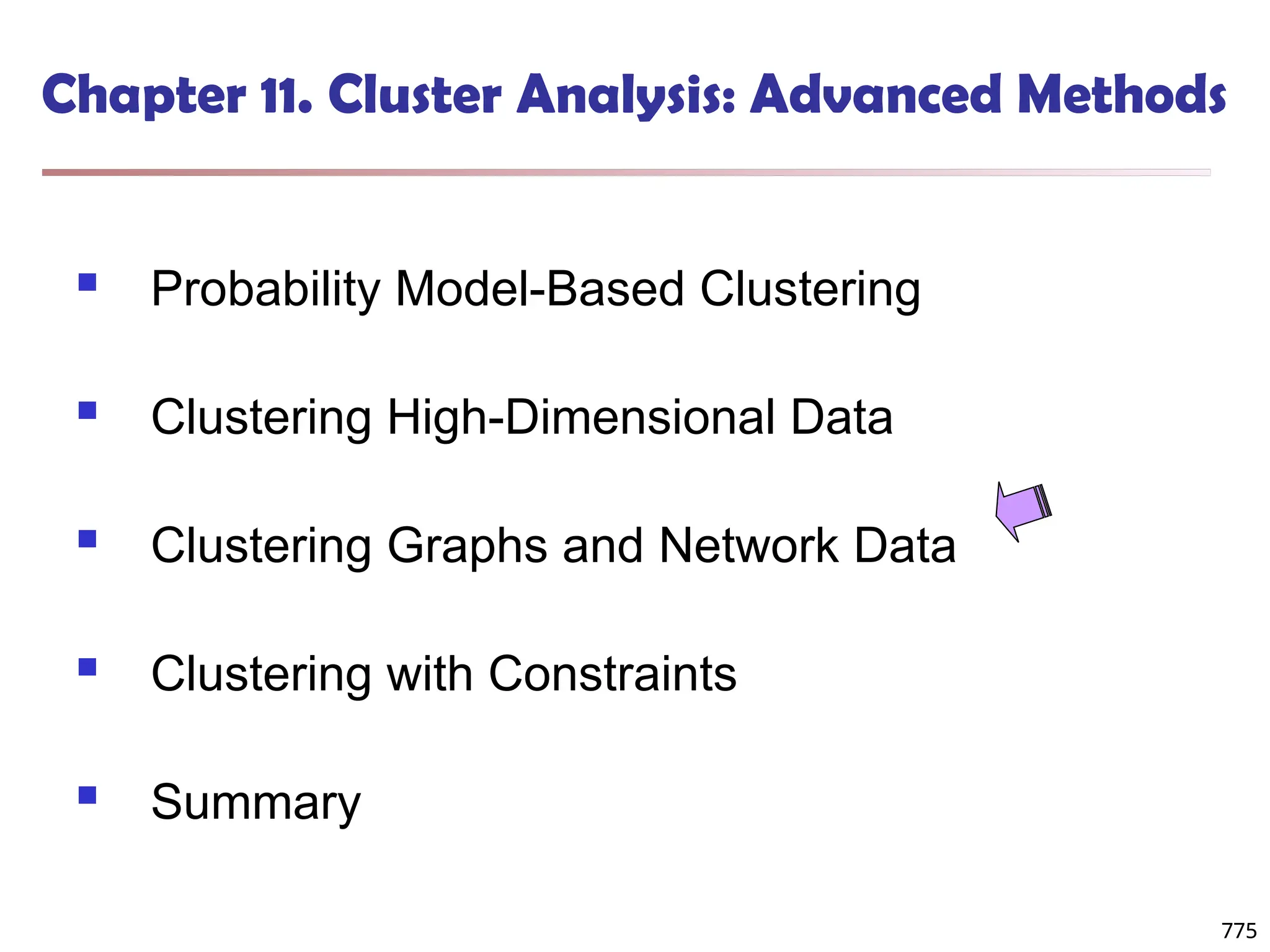 Chapter 11. Cluster Analysis: Advanced Methods

- Probability Model-Based Clustering
- Clustering High-Dimensional Data
- Clustering Graphs and Network Data
- Clustering with Constraints
- Summary

775